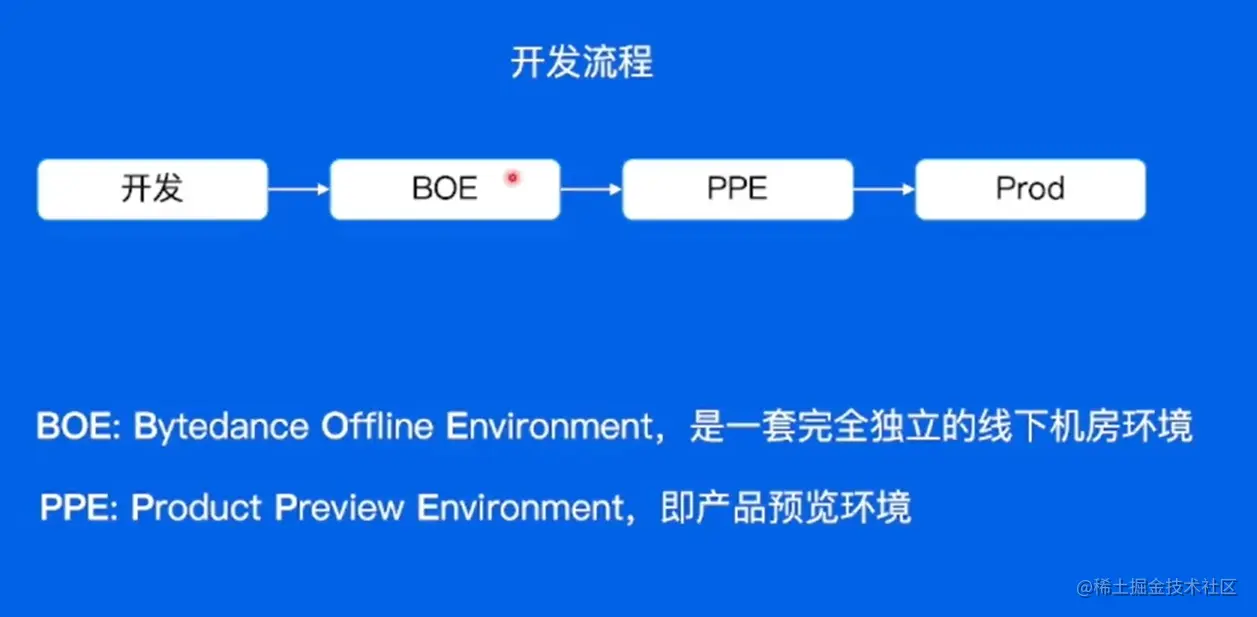 开发流程

开发

BOE

PPE

Prod

BOE: Bytedance Offline Environment，是一套完全独立的线下机房环境

PPE: Product Preview Environment，即产品预览环境

@稀土掘金技术社区